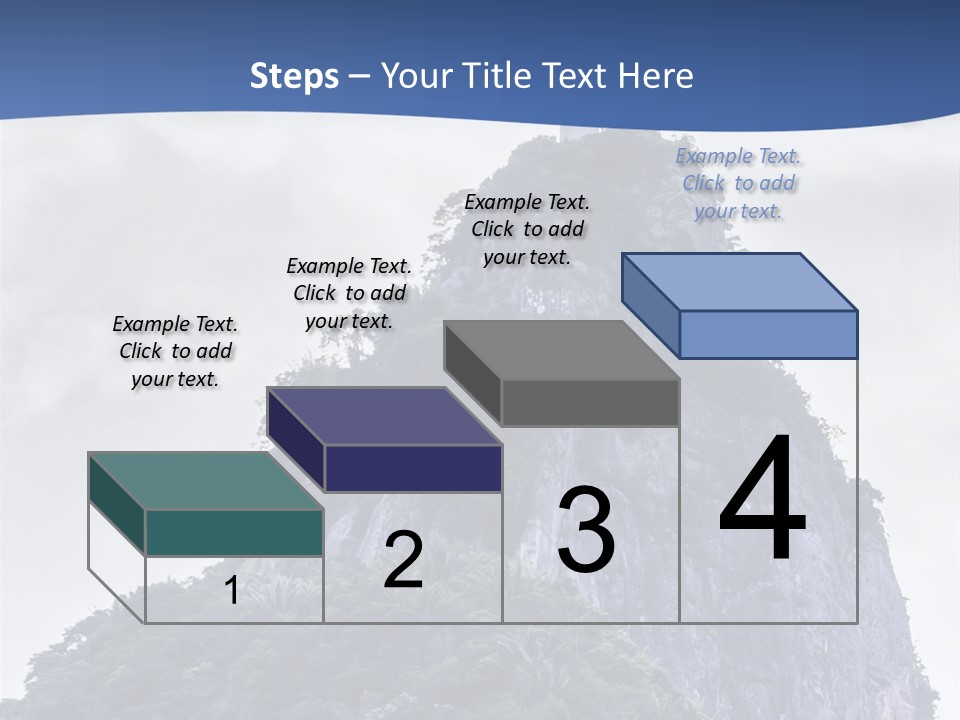 Steps – Your Title Text Here

Example Text. Click to add your text.

Example Text. Click to add your text.

Example Text. Click to add your text.

Example Text. Click to add your text.

1

2

3

4